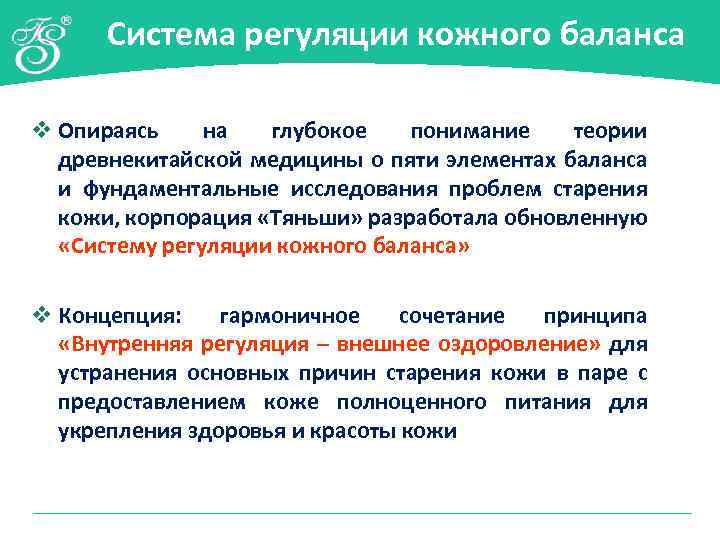 Система регуляции кожного баланса

❖ Опираясь на глубокое понимание теории древнекитайской медицины о пяти элементах баланса и фундаментальные исследования проблем старения кожи, корпорация «Тяньши» разработала обновленную «Систему регуляции кожного баланса»

❖ Концепция: гармоничное сочетание принципа «Внутренняя регуляция – внешнее оздоровление» для устранения основных причин старения кожи в паре с предоставлением коже полноценного питания для укрепления здоровья и красоты кожи